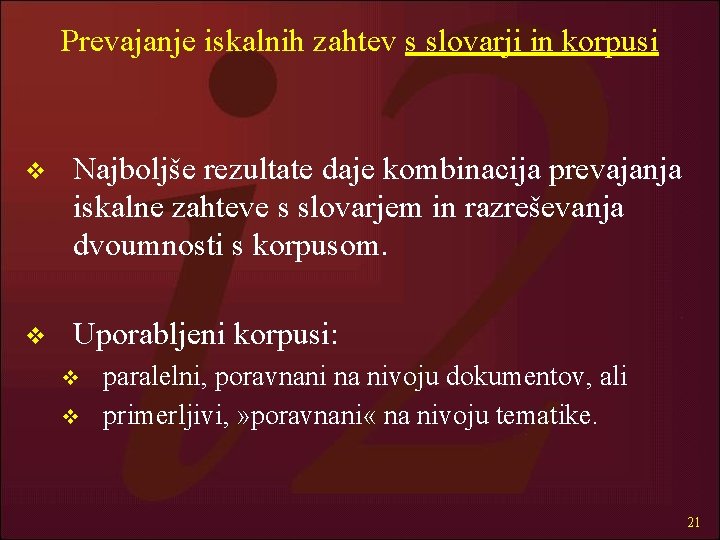 Prevajanje iskalnih zahtev s slovarji in korpusi

❖ Najboljše rezultate daje kombinacija prevajanja iskalne zahteve s slovarjem in razreševanja dvoumnosti s korpusom.

❖ Uporabljeni korpusi:
❖ paralelni, poravnani na nivoju dokumentov, ali
❖ primerljivi, »poravnani« na nivoju tematike.

21